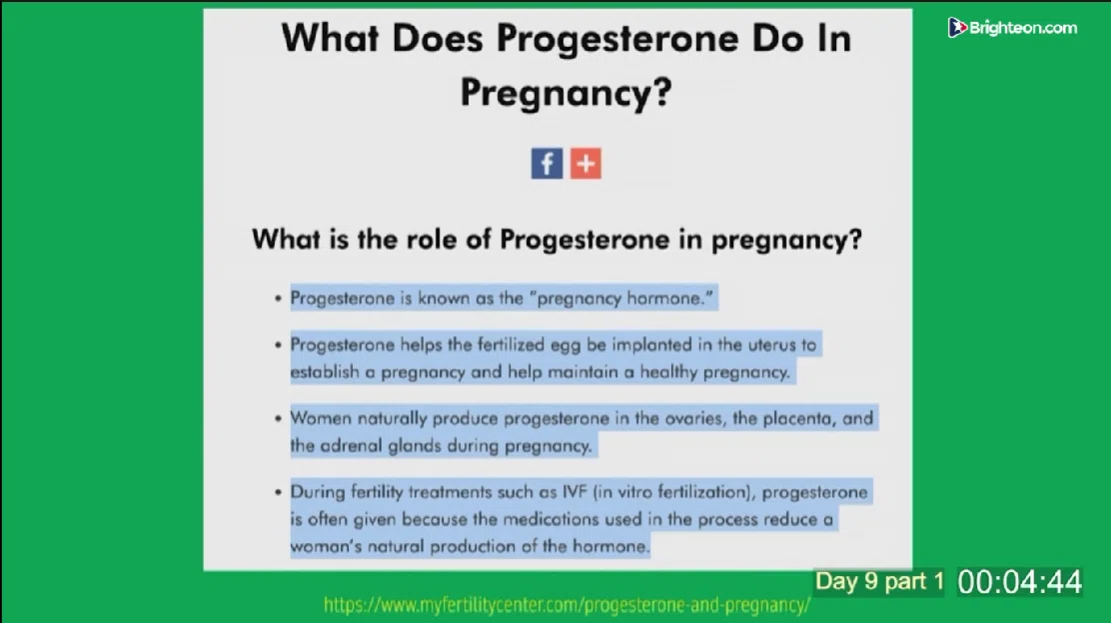 Brighteon.com

What Does Progesterone Do In Pregnancy?

f +

What is the role of Progesterone in pregnancy?

• Progesterone is known as the "pregnancy hormone."

• Progesterone helps the fertilized egg be implanted in the uterus to establish a pregnancy and help maintain a healthy pregnancy.

• Women naturally produce progesterone in the ovaries, the placenta, and the adrenal glands during pregnancy.

• During fertility treatments such as IVF (in vitro fertilization), progesterone is often given because the medications used in the process reduce a woman's natural production of the hormone.

Day 9 part 1 00:04:44

https://www.myfertilitycenter.com/progesterone-and-pregnancy/